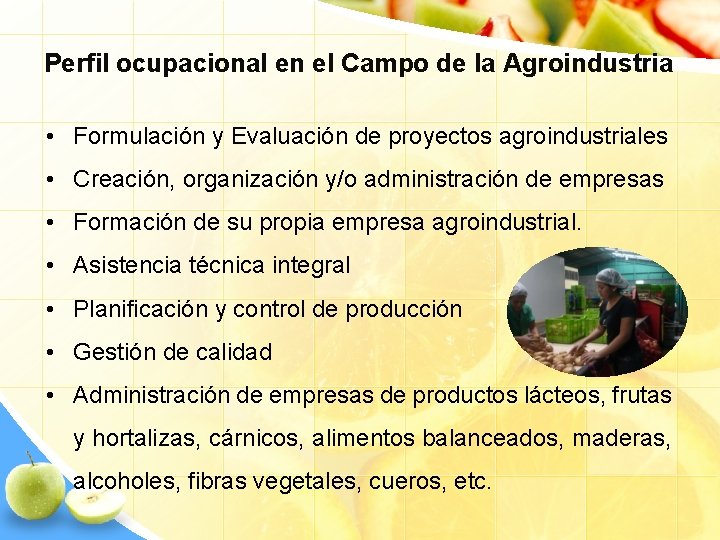 Perfil ocupacional en el Campo de la Agroindustria

• Formulación y Evaluación de proyectos agroindustriales
• Creación, organización y/o administración de empresas
• Formación de su propia empresa agroindustrial.
• Asistencia técnica integral
• Planificación y control de producción
• Gestión de calidad
• Administración de empresas de productos lácteos, frutas y hortalizas, cárnicos, alimentos balanceados, maderas, alcoholes, fibras vegetales, cueros, etc.